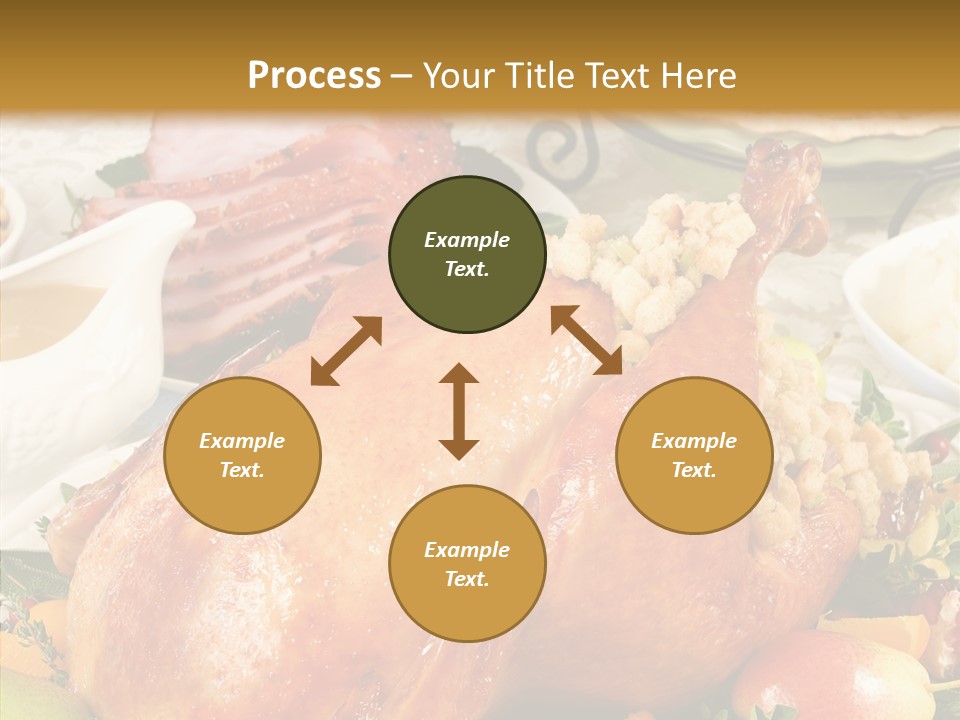 Process – Your Title Text Here

Example Text.

Example Text.

Example Text.

Example Text.